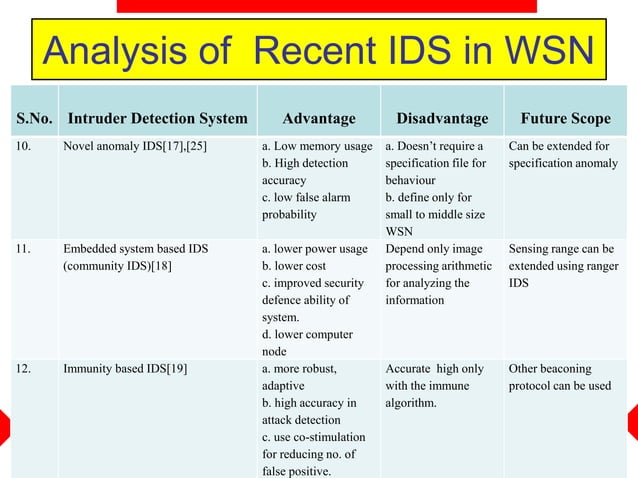 Analysis of Recent IDS in WSN

| S.No. | Intruder Detection System | Advantage | Disadvantage | Future Scope |
|---|---|---|---|---|
| 10. | Novel anomaly IDS[17],[25] | a. Low memory usage b. High detection accuracy c. low false alarm probability | a. Doesn't require a specification file for behaviour b. define only for small to middle size WSN | Can be extended for specification anomaly |
| 11. | Embedded system based IDS (community IDS)[18] | a. lower power usage b. lower cost c. improved security defence ability of system. d. lower computer node | Depend only image processing arithmetic for analyzing the information | Sensing range can be extended using ranger IDS |
| 12. | Immunity based IDS[19] | a. more robust, adaptive b. high accuracy in attack detection c. use co-stimulation for reducing no. of false positive. | Accurate high only with the immune algorithm. | Other beaconing protocol can be used |